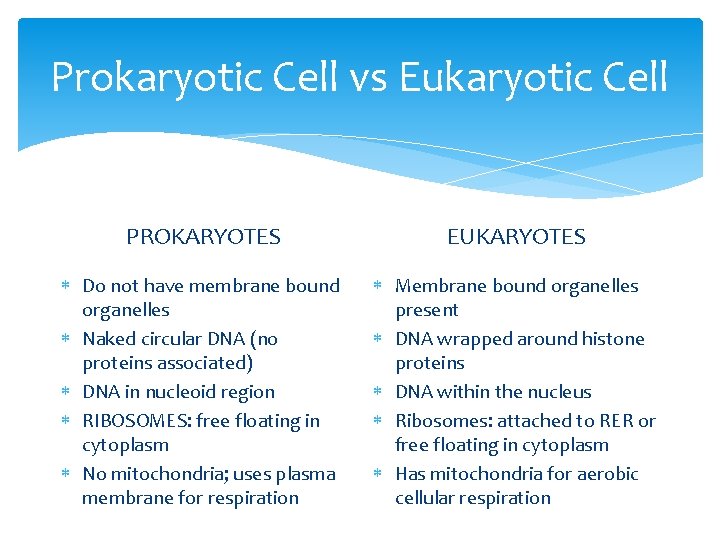 Prokaryotic Cell vs Eukaryotic Cell

PROKARYOTES

* Do not have membrane bound organelles
* Naked circular DNA (no proteins associated)
* DNA in nucleoid region
* RIBOSOMES: free floating in cytoplasm
* No mitochondria; uses plasma membrane for respiration

EUKARYOTES

* Membrane bound organelles present
* DNA wrapped around histone proteins
* DNA within the nucleus
* Ribosomes: attached to RER or free floating in cytoplasm
* Has mitochondria for aerobic cellular respiration